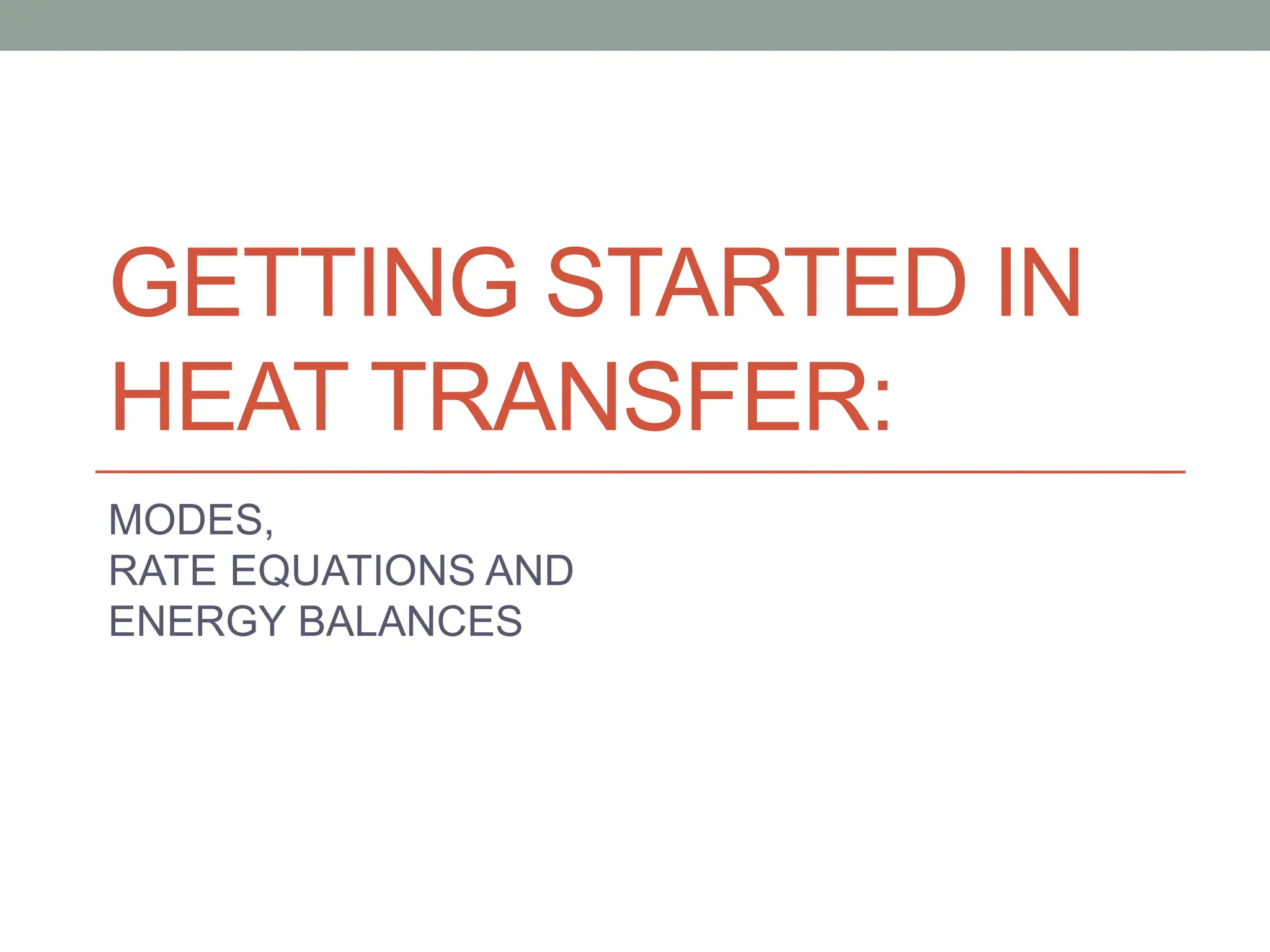 GETTING STARTED IN HEAT TRANSFER:

MODES,
RATE EQUATIONS AND
ENERGY BALANCES